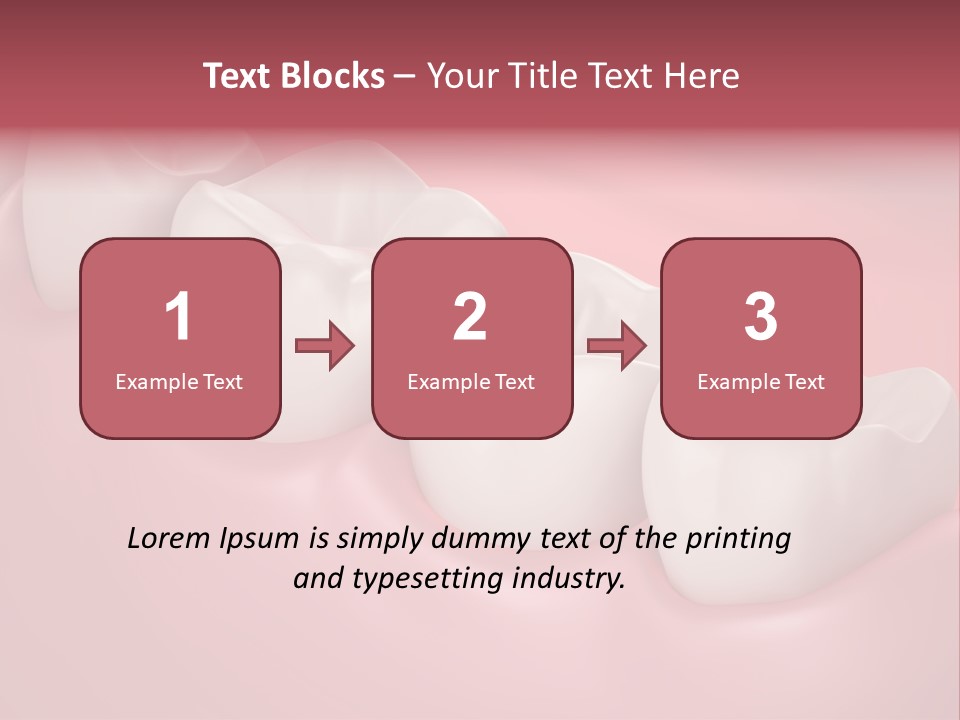 Text Blocks – Your Title Text Here

1
Example Text

2
Example Text

3
Example Text

Lorem Ipsum is simply dummy text of the printing and typesetting industry.